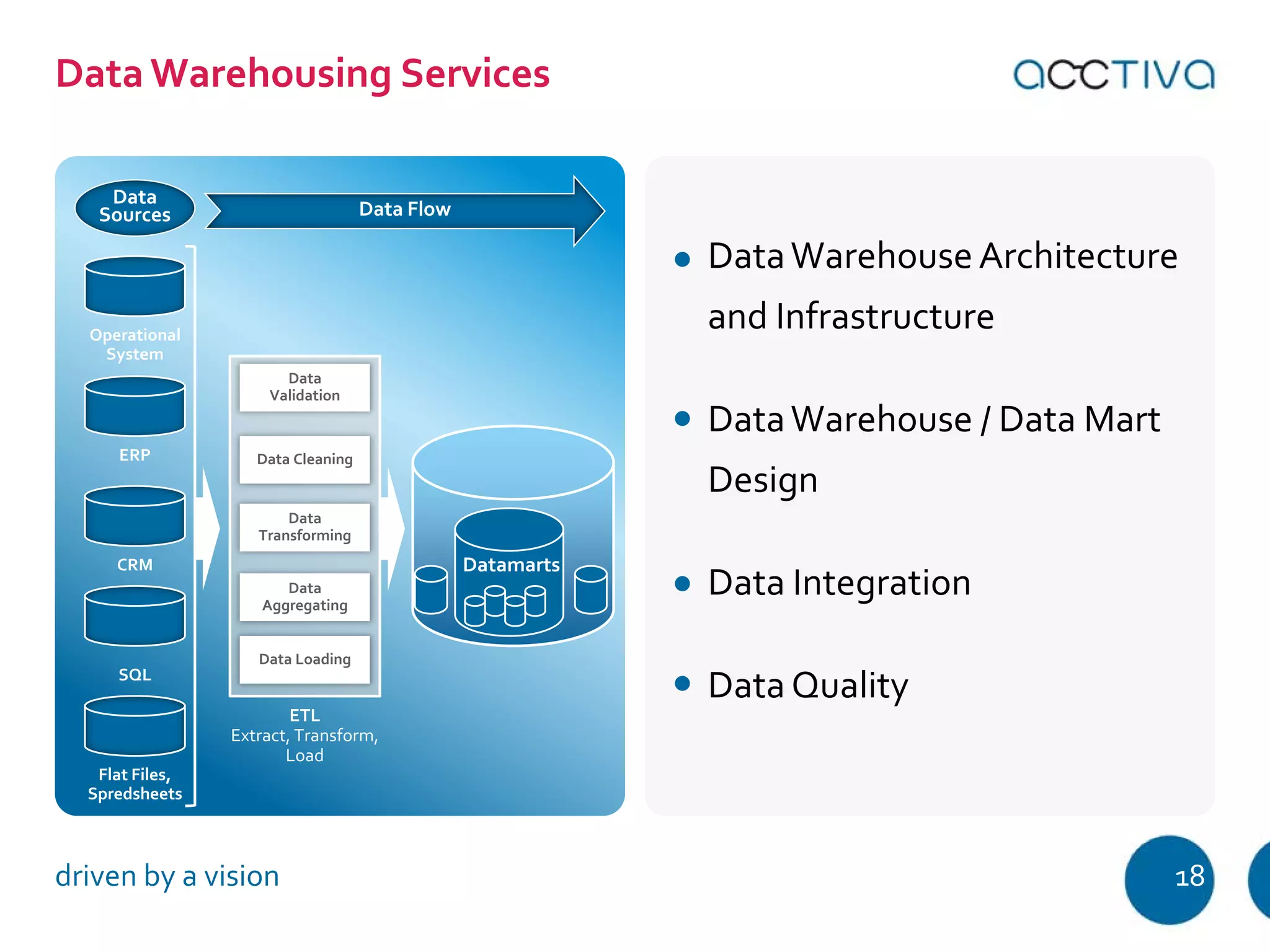 Data Warehousing Services

acctiva

Data Sources

Data Flow

Operational System

ERP

CRM

SQL

Flat Files, Spredsheets

Data Validation

Data Cleaning

Data Transforming

Data Aggregating

Data Loading

ETL
Extract, Transform, Load

Datamarts

- Data Warehouse Architecture and Infrastructure
- Data Warehouse / Data Mart Design
- Data Integration
- Data Quality

driven by a vision

18